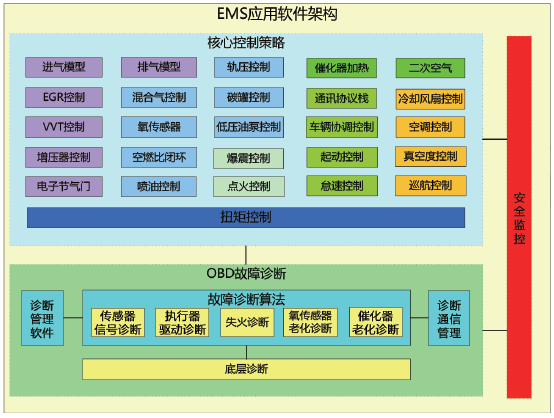 EMS应用软件架构

核心控制策略

进气模型
排气模型
轨压控制
催化器加热
二次空气

EGR控制
混合气控制
碳罐控制
通讯协议栈
冷却风扇控制

VVT控制
氧传感器
低压油泵控制
车辆协调控制
空调控制

增压器控制
空燃比闭环
爆震控制
起动控制
真空度控制

电子节气门
喷油控制
点火控制
怠速控制
巡航控制

扭矩控制

安全监控

OBD故障诊断

诊断管理软件

故障诊断算法

传感器信号诊断
执行器驱动诊断
失火诊断
氧传感器老化诊断
催化器老化诊断

诊断通信管理

底层诊断